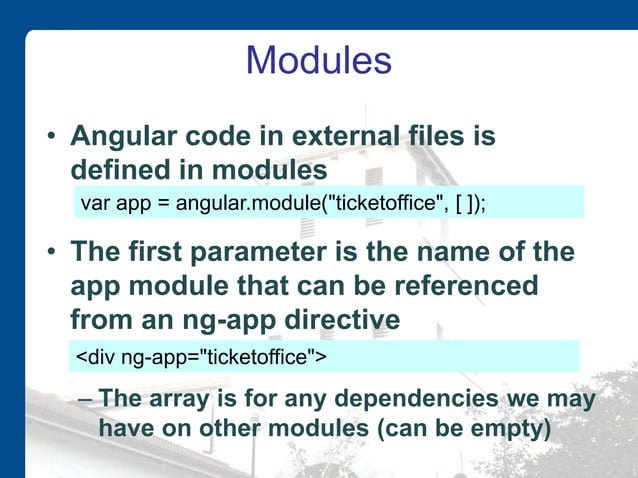 Modules

• Angular code in external files is defined in modules

var app = angular.module("ticketoffice", [ ]);

• The first parameter is the name of the app module that can be referenced from an ng-app directive

<div ng-app="ticketoffice">

– The array is for any dependencies we may have on other modules (can be empty)